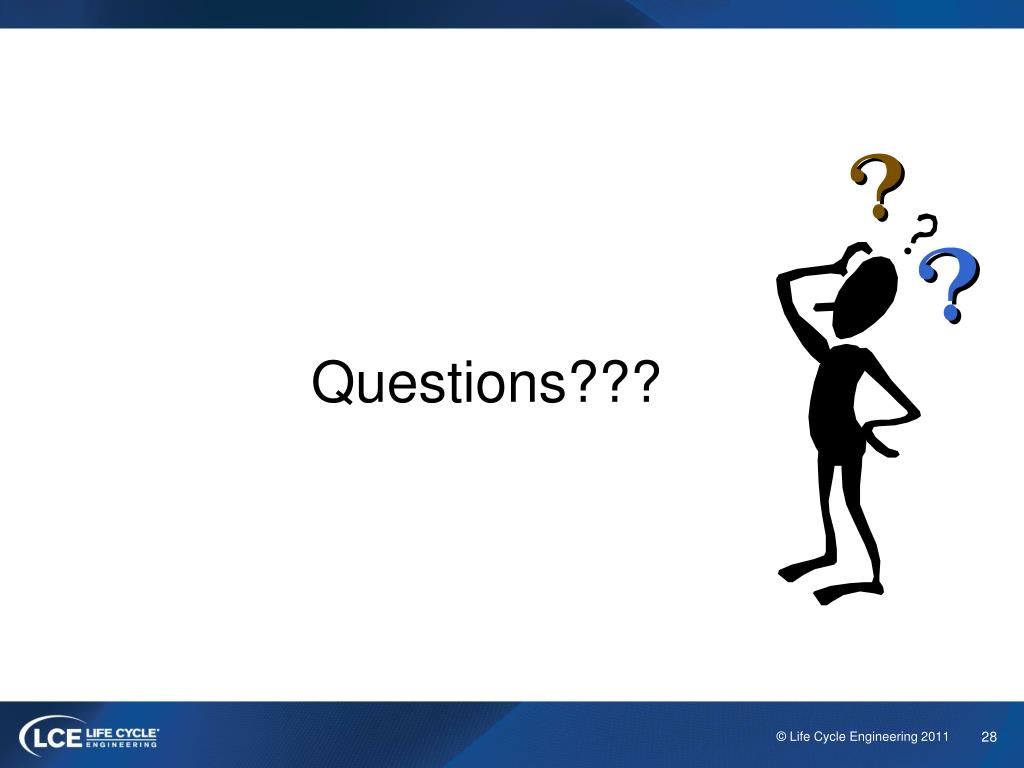 Questions???

?
?
?

LCE LIFE CYCLE® ENGINEERING

© Life Cycle Engineering 2011 28